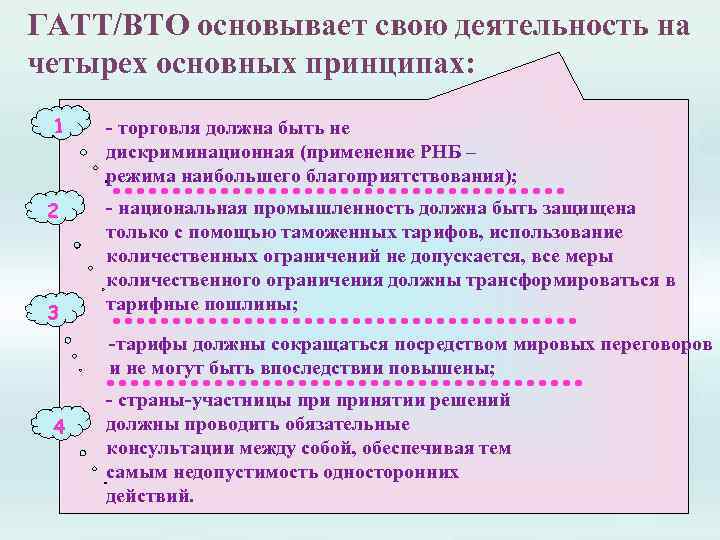 ГАТТ/ВТО основывает свою деятельность на четырех основных принципах:

1

- торговля должна быть не дискриминационная (применение РНБ – режима наибольшего благоприятствования);

2

- национальная промышленность должна быть защищена только с помощью таможенных тарифов, использование количественных ограничений не допускается, все меры количественного ограничения должны трансформироваться в тарифные пошлины;

3

-тарифы должны сокращаться посредством мировых переговоров и не могут быть впоследствии повышены;

4

- страны-участницы при принятии решений должны проводить обязательные консультации между собой, обеспечивая тем самым недопустимость односторонних действий.